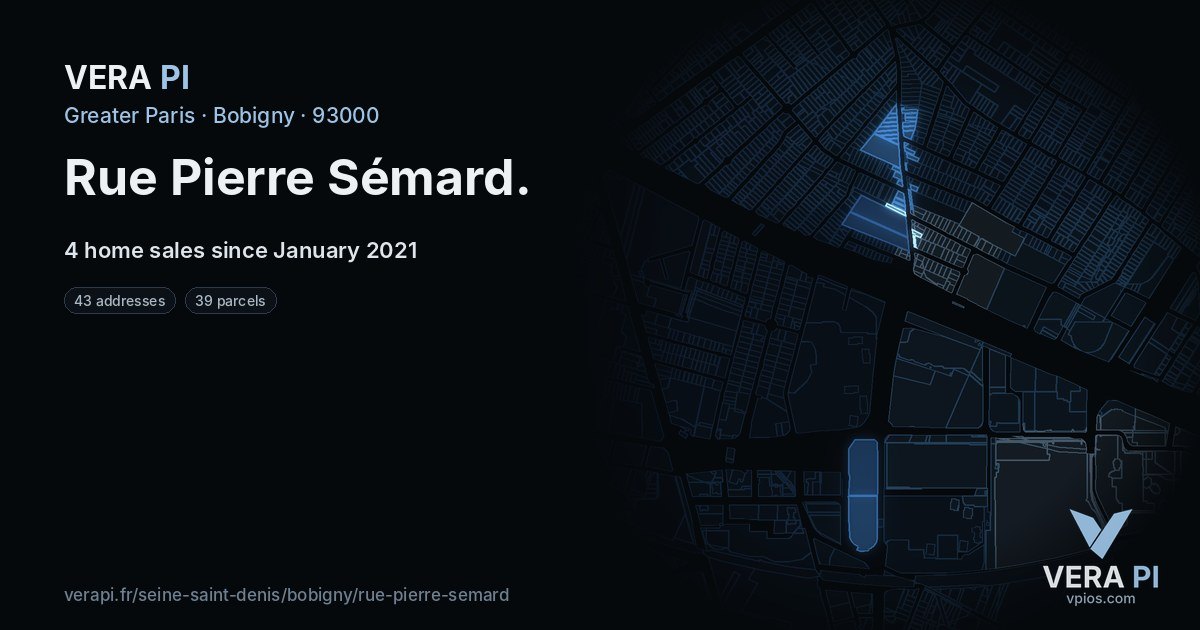 VERA PI
Greater Paris · Bobigny · 93000

Rue Pierre Sémard.

4 home sales since January 2021

43 addresses
39 parcels

verapi.fr/seine-saint-denis/bobigny/rue-pierre-semard

VERA PI
vpios.com